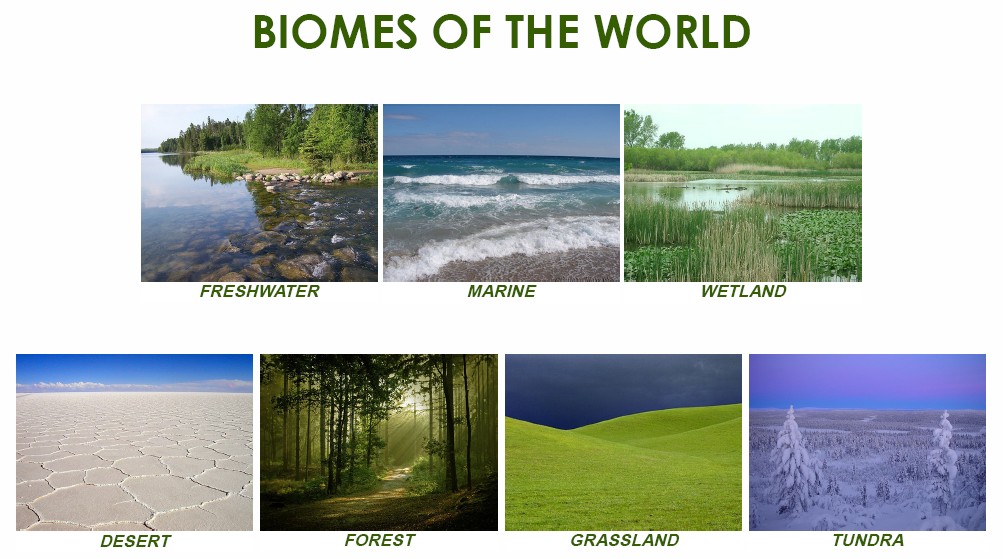 BIOMES OF THE WORLD

FRESHWATER

MARINE

WETLAND

DESERT

FOREST

GRASSLAND

TUNDRA